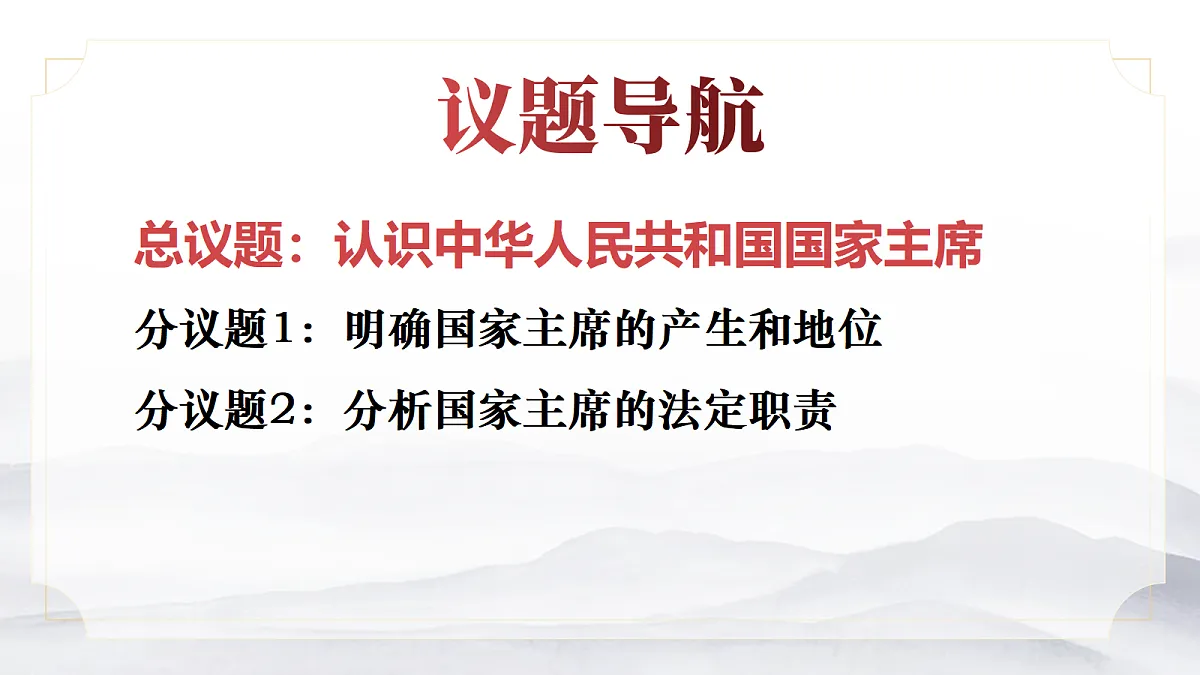 议题导航

总议题：认识中华人民共和国国家主席

分议题1：明确国家主席的产生和地位

分议题2：分析国家主席的法定职责